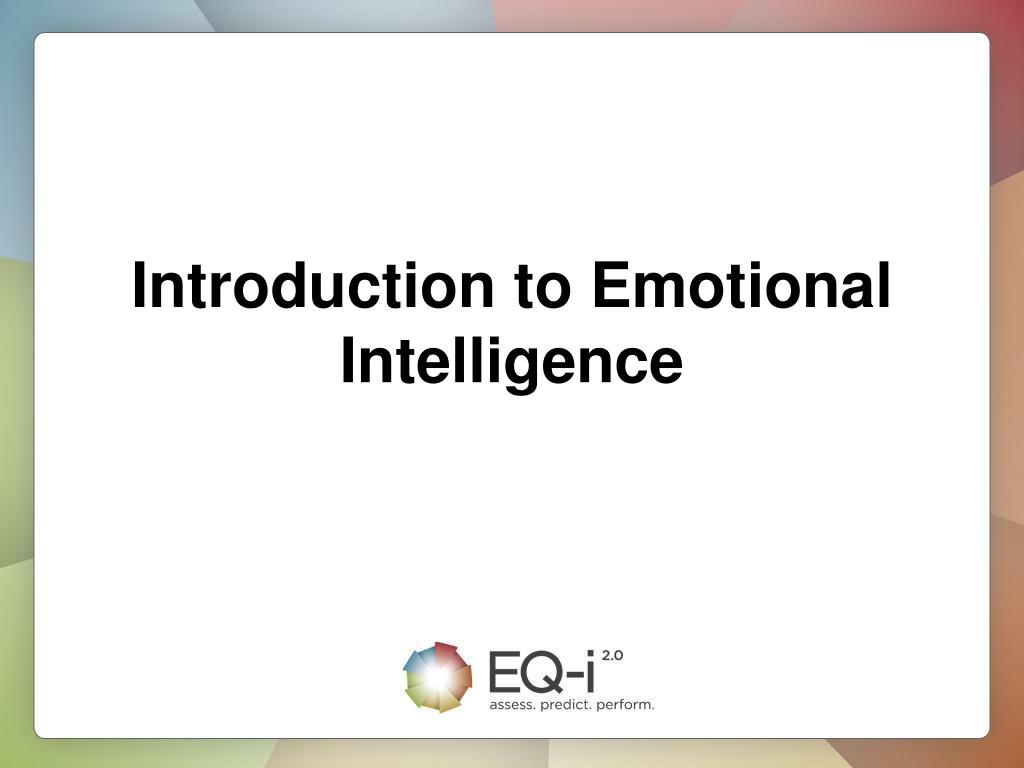 Introduction to Emotional Intelligence

EQ-i 2.0
assess. predict. perform.